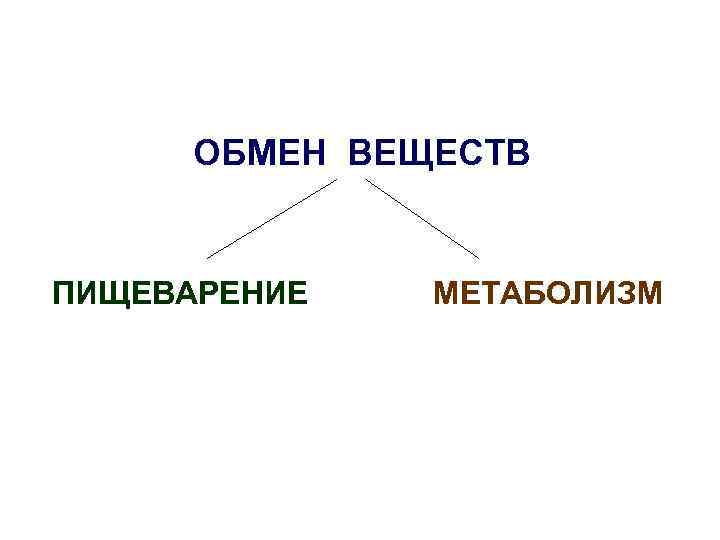 ОБМЕН ВЕЩЕСТВ

ПИЩЕВАРЕНИЕ

МЕТАБОЛИЗМ